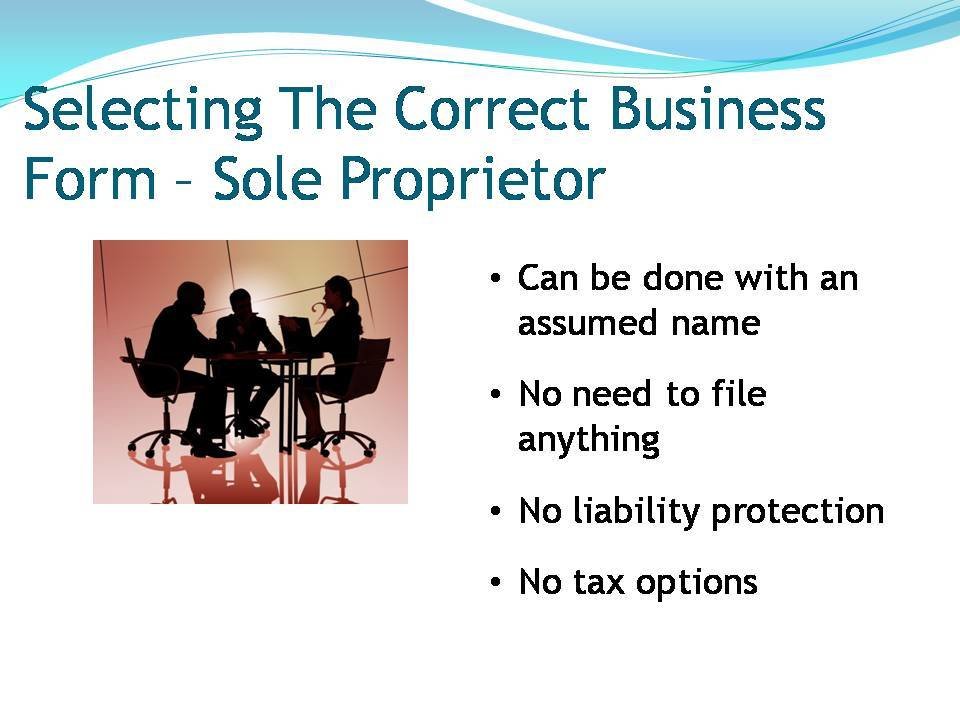 Selecting The Correct Business Form – Sole Proprietor

• Can be done with an assumed name

• No need to file anything

• No liability protection

• No tax options